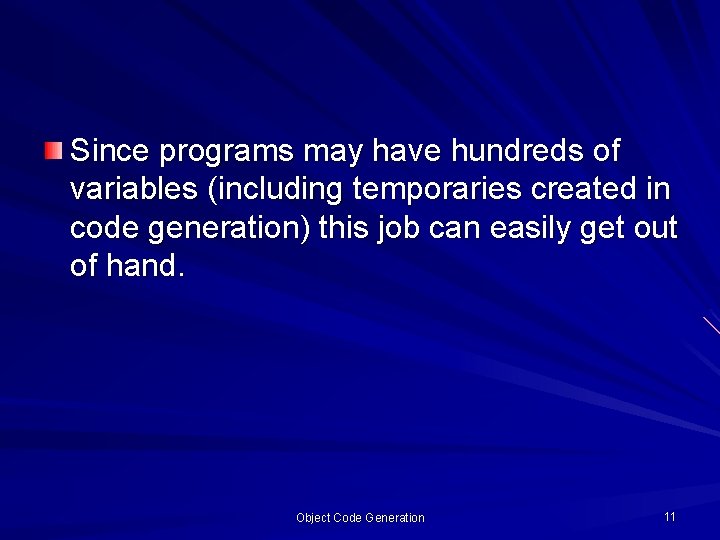 Since programs may have hundreds of variables (including temporaries created in code generation) this job can easily get out of hand.

Object Code Generation

11